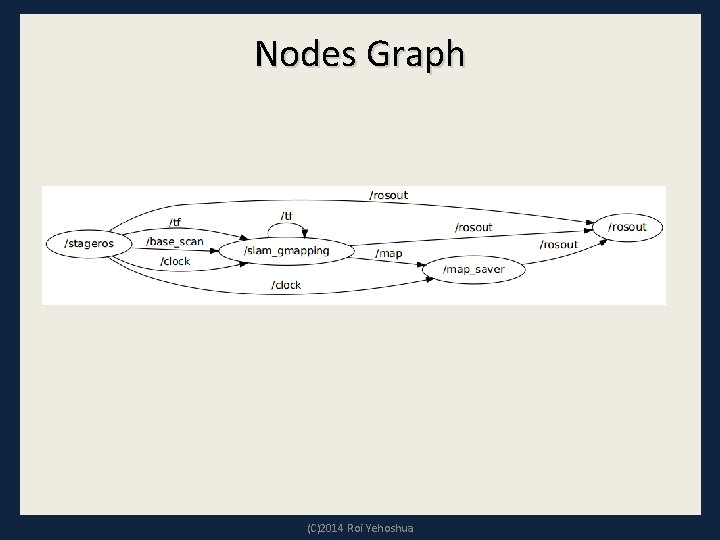 Nodes Graph

/rosout
/tf
/tf
/rosout
/rosout
/stageros
/base_scan
/slam_gmapping
/map
/rosout
/clock
/map_saver
/clock

(C)2014 Roi Yehoshua